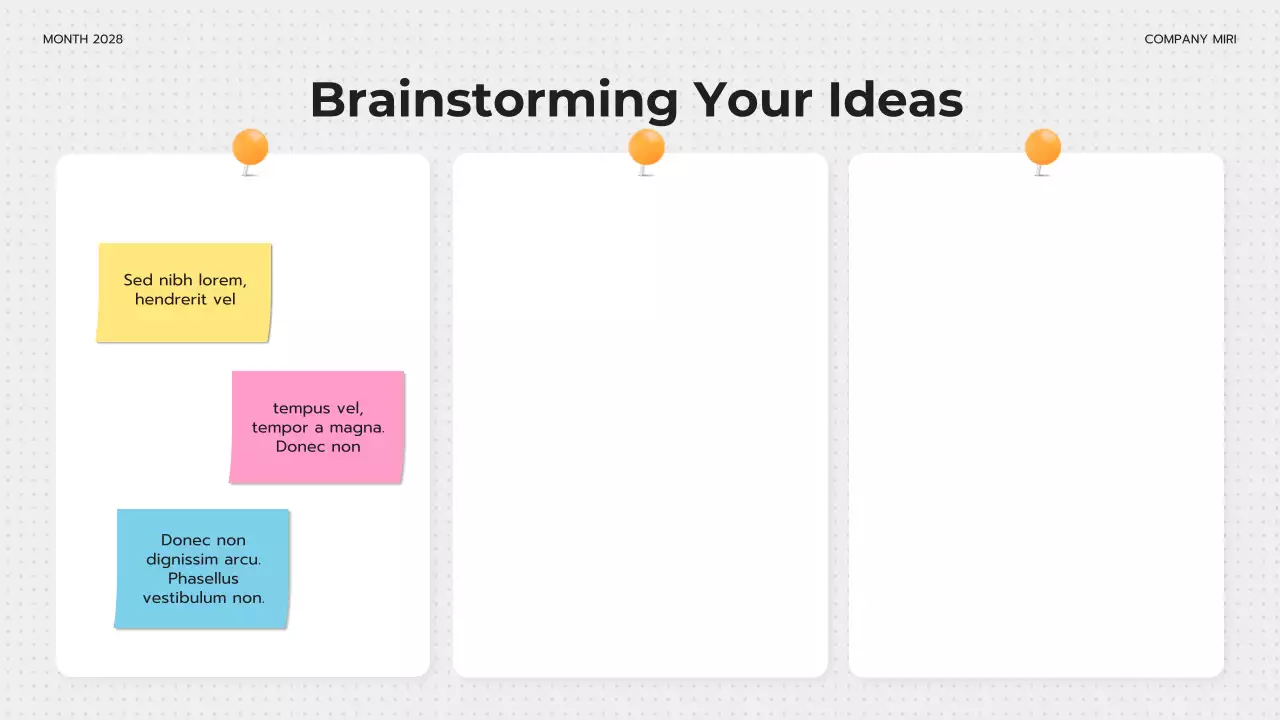 MONTH 2028

COMPANY MIRI

Brainstorming Your Ideas

Sed nibh lorem, hendrerit vel

tempus vel, tempor a magna. Donec non

Donec non dignissim arcu. Phasellus vestibulum non.